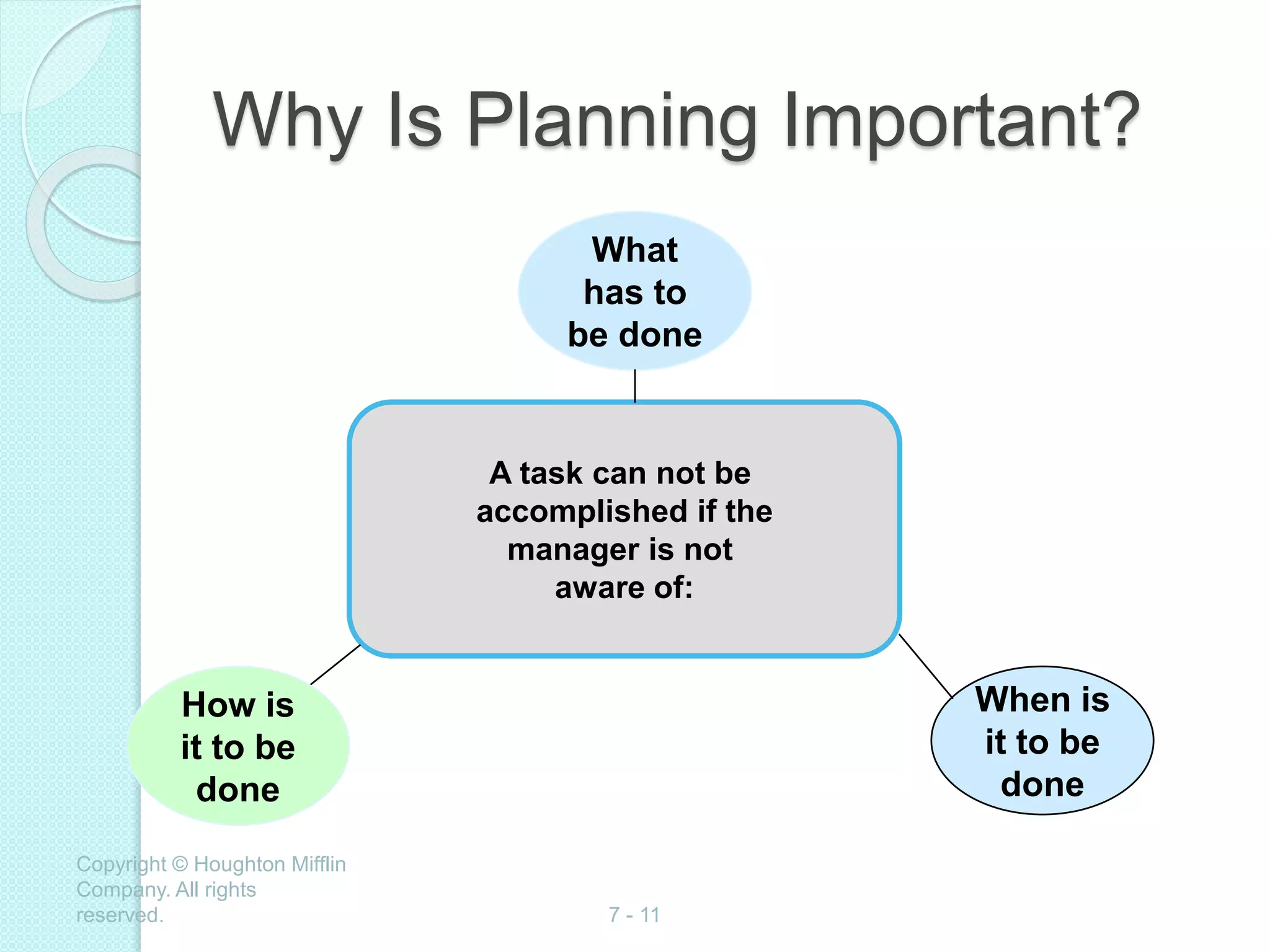 Why Is Planning Important?

What has to be done

A task can not be accomplished if the manager is not aware of:

How is it to be done

When is it to be done

Copyright © Houghton Mifflin Company. All rights reserved.

7 - 11